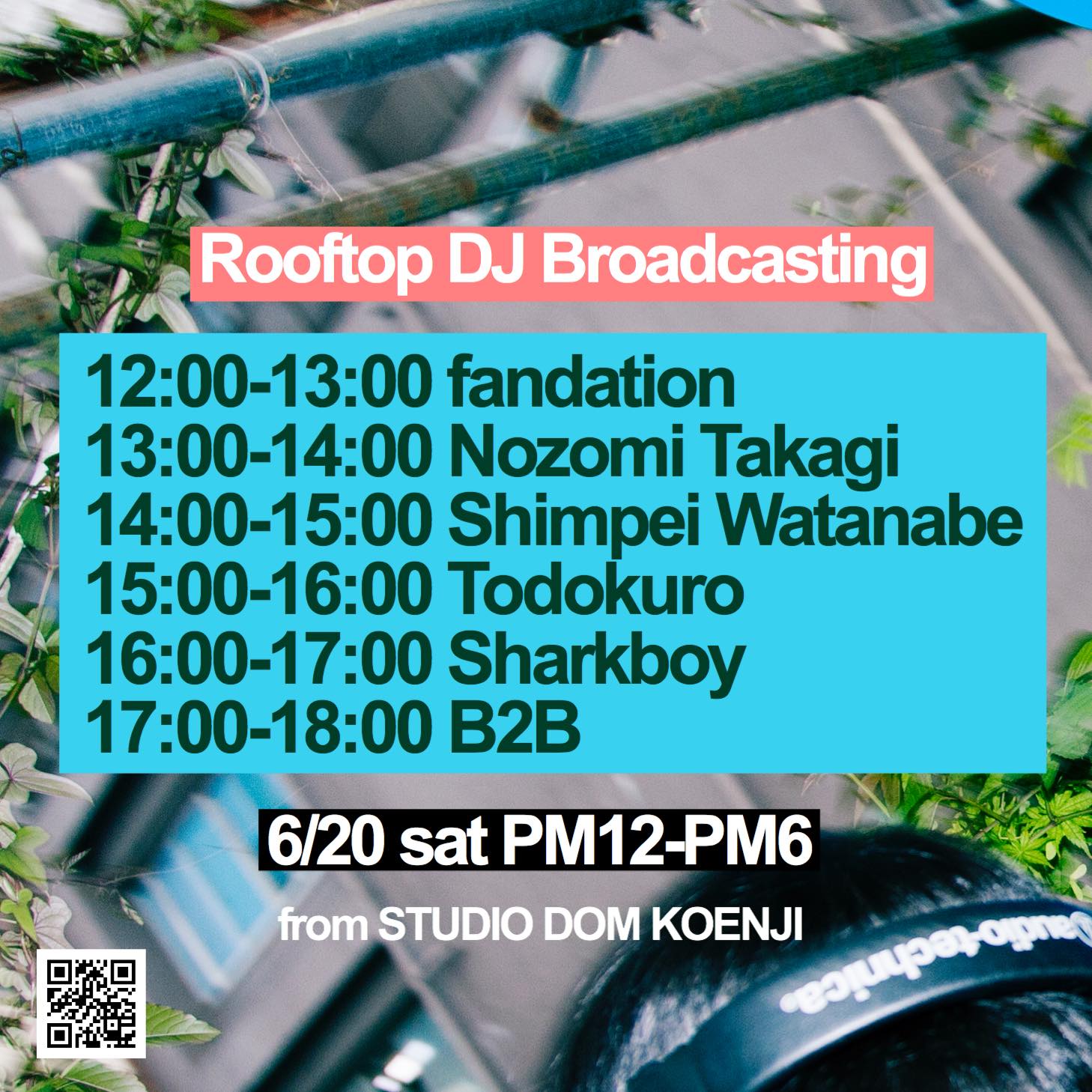 Rooftop DJ Broadcasting

12:00-13:00 fandation
13:00-14:00 Nozomi Takagi
14:00-15:00 Shimpei Watanabe
15:00-16:00 Todokuro
16:00-17:00 Sharkboy
17:00-18:00 B2B

6/20 sat PM12-PM6

from STUDIO DOM KOENJI

audio-technica